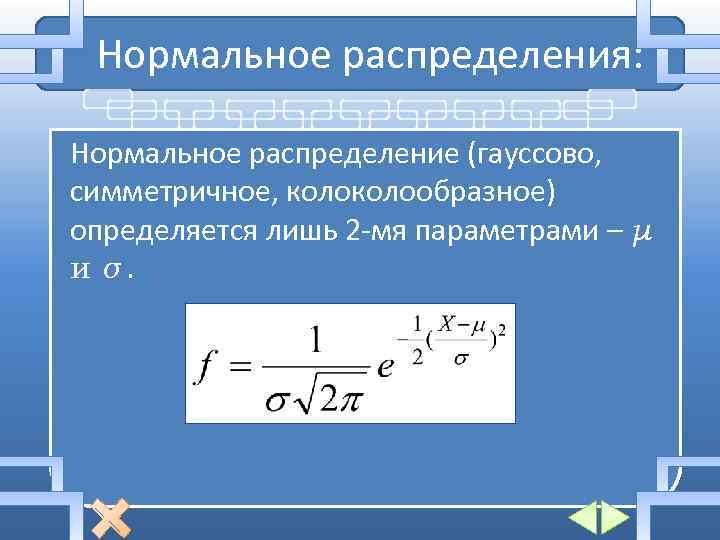 Нормальное распределения:

Нормальное распределение (гауссово, симметричное, колоколообразное) определяется лишь 2-мя параметрами – $\mu$ и $\sigma$.

$f = \frac{1}{\sigma\sqrt{2\pi}} e^{-\frac{1}{2}(\frac{X-\mu}{\sigma})^2}$